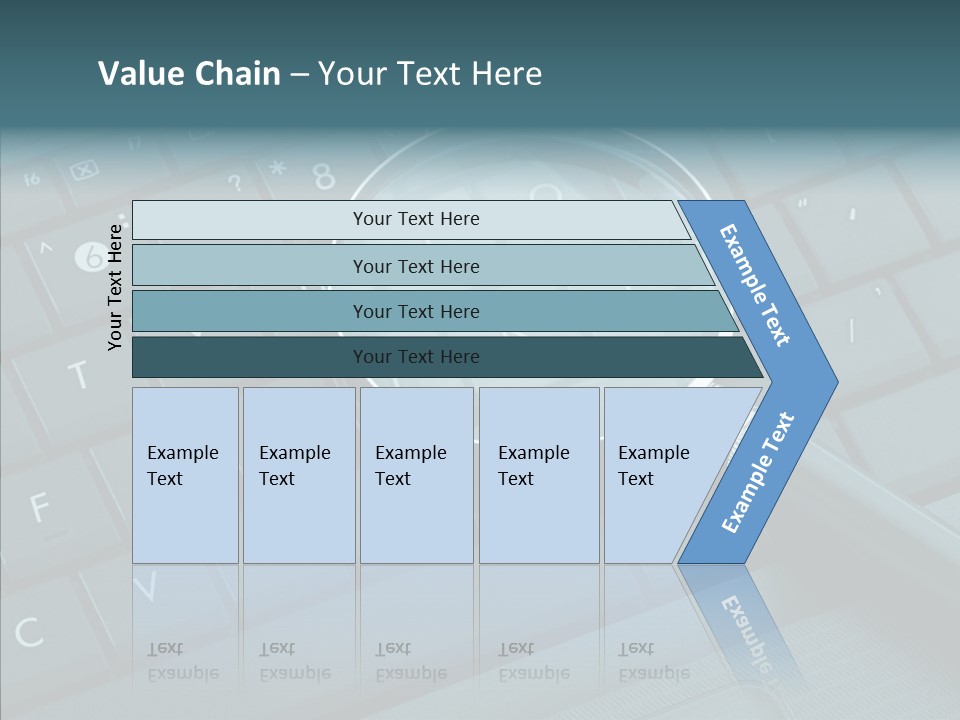 Value Chain – Your Text Here

Your Text Here

Your Text Here

Your Text Here

Your Text Here

Your Text Here

Example Text

Example Text

Example Text

Example Text

Example Text

Example Text

Example Text